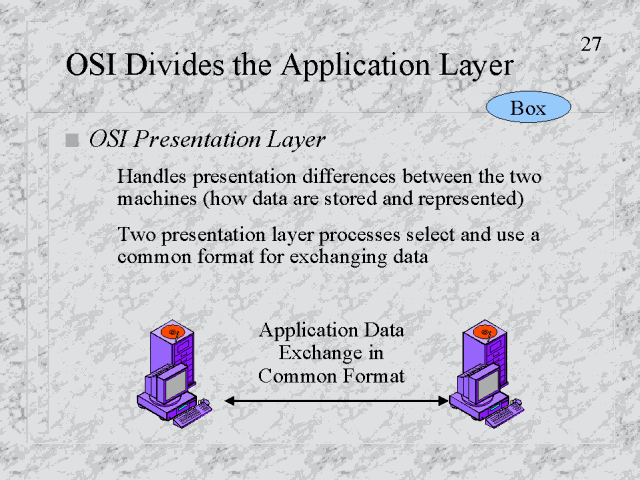 27

OSI Divides the Application Layer

Box

OSI Presentation Layer

Handles presentation differences between the two machines (how data are stored and represented)

Two presentation layer processes select and use a common format for exchanging data

Application Data Exchange in Common Format